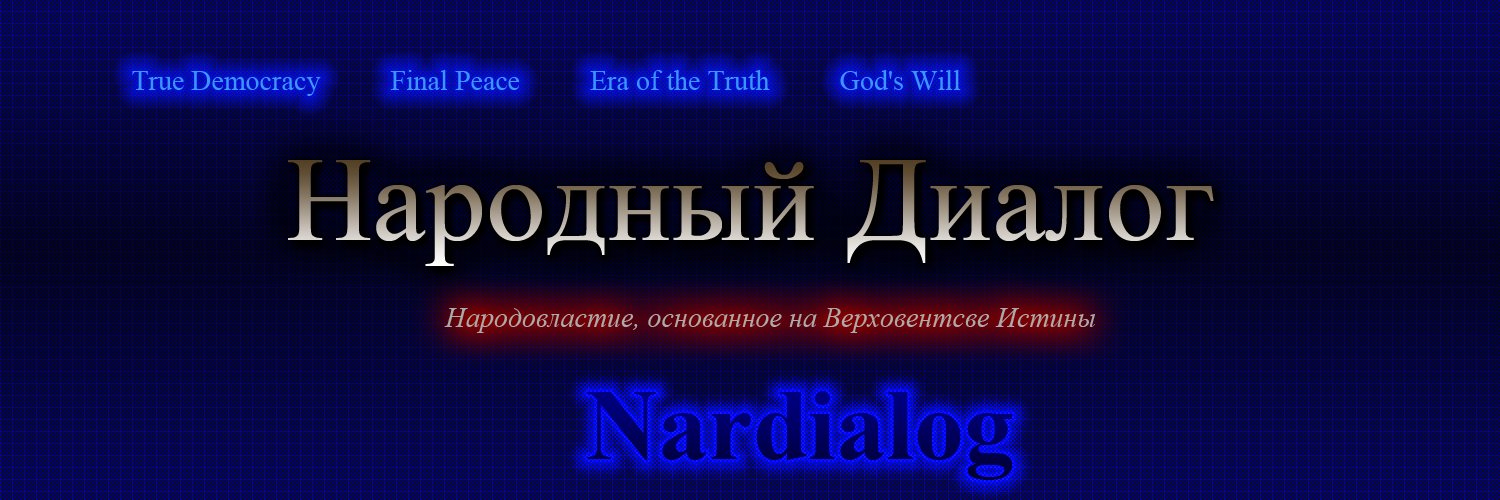 True Democracy Final Peace Era of the Truth God's Will

Народный Диалог

Народовластие, основанное на Верховентсве Истины

Nardialog